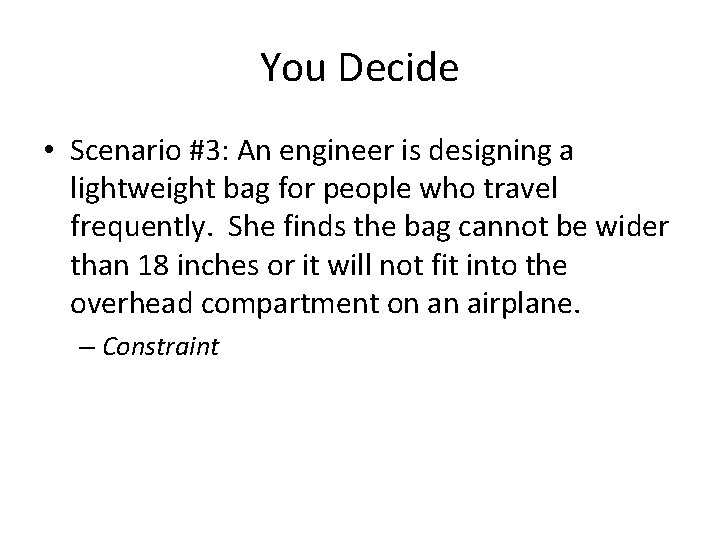 You Decide

• Scenario #3: An engineer is designing a lightweight bag for people who travel frequently. She finds the bag cannot be wider than 18 inches or it will not fit into the overhead compartment on an airplane.

– Constraint